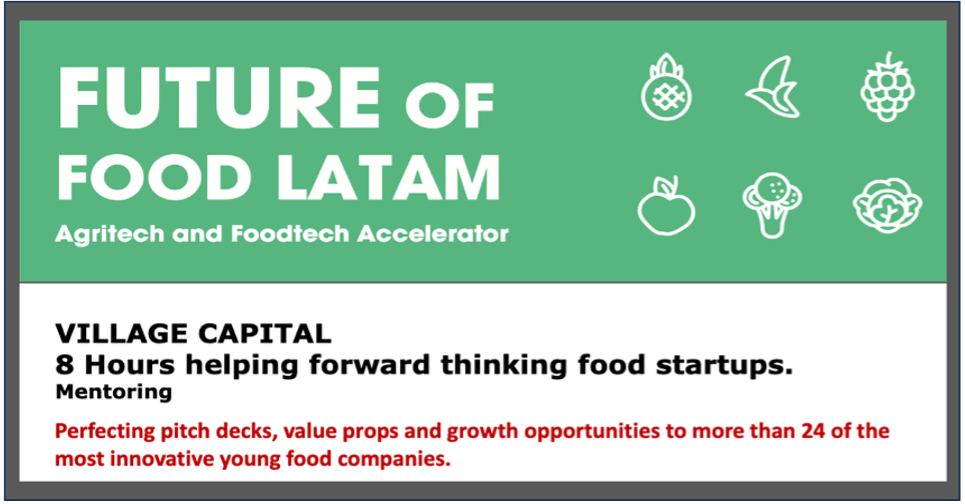 FUTURE OF FOOD LATAM

Agritech and Foodtech Accelerator

VILLAGE CAPITAL

8 Hours helping forward thinking food startups.

Mentoring

Perfecting pitch decks, value props and growth opportunities to more than 24 of the most innovative young food companies.